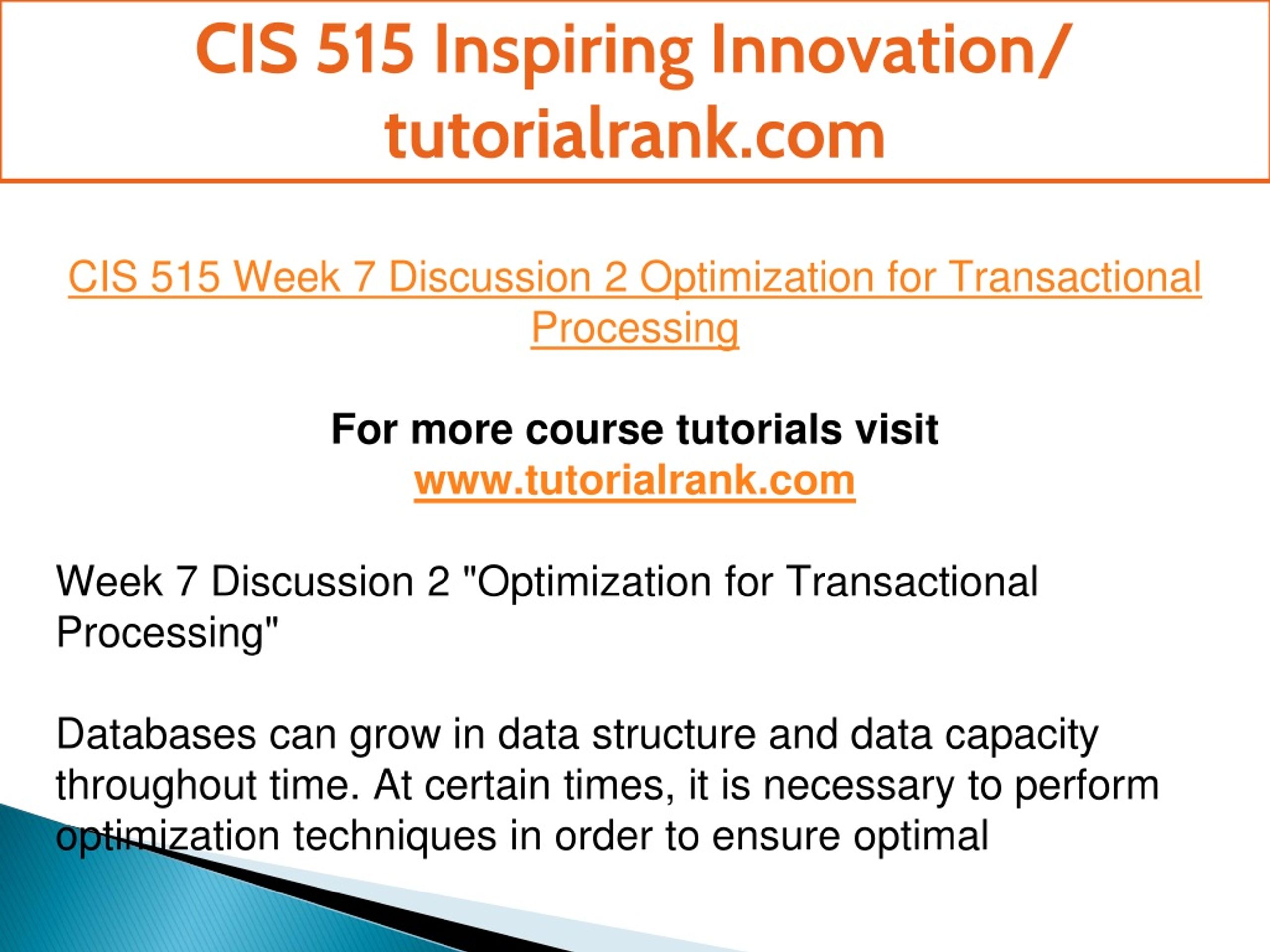 CIS 515 Inspiring Innovation/ tutorialrank.com

CIS 515 Week 7 Discussion 2 Optimization for Transactional Processing

For more course tutorials visit
www.tutorialrank.com

Week 7 Discussion 2 "Optimization for Transactional Processing"

Databases can grow in data structure and data capacity throughout time. At certain times, it is necessary to perform optimization techniques in order to ensure optimal